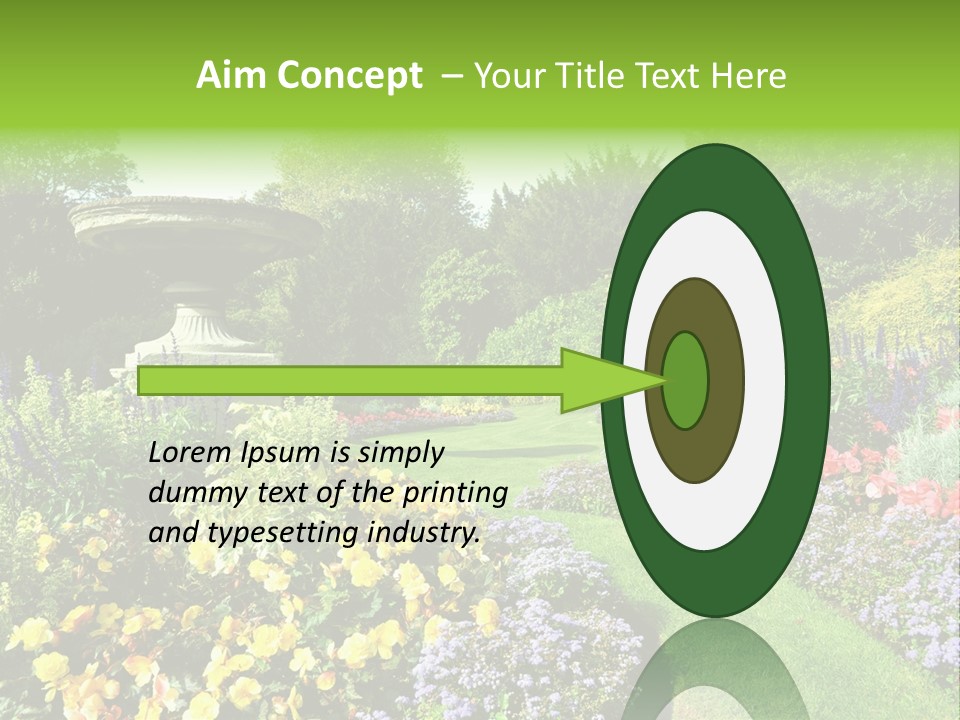 Aim Concept – Your Title Text Here

Lorem Ipsum is simply dummy text of the printing and typesetting industry.